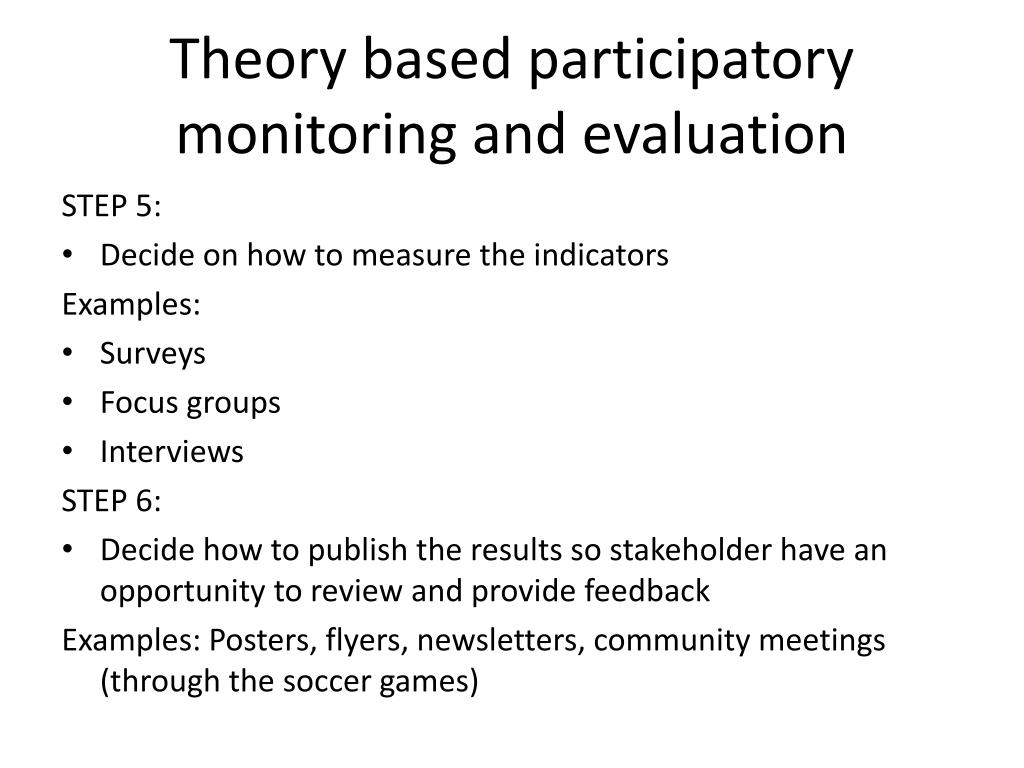 Theory based participatory monitoring and evaluation

STEP 5:

• Decide on how to measure the indicators

Examples:

• Surveys
• Focus groups
• Interviews

STEP 6:

• Decide how to publish the results so stakeholder have an opportunity to review and provide feedback

Examples: Posters, flyers, newsletters, community meetings (through the soccer games)